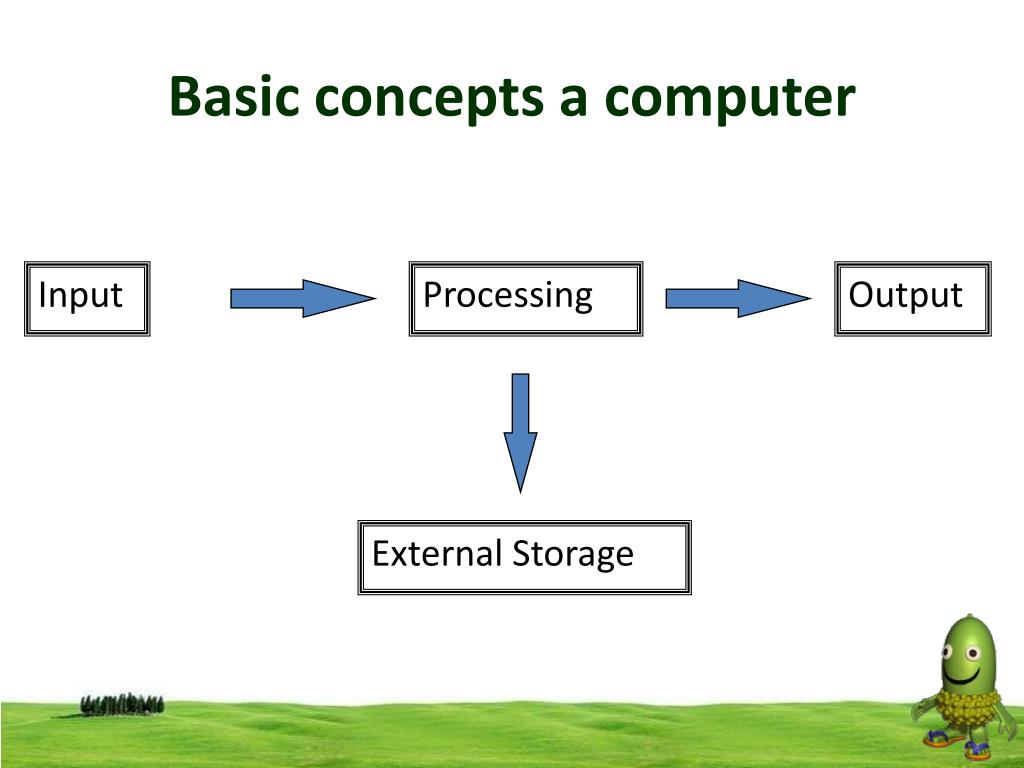 Basic concepts a computer

Input

Processing

Output

External Storage